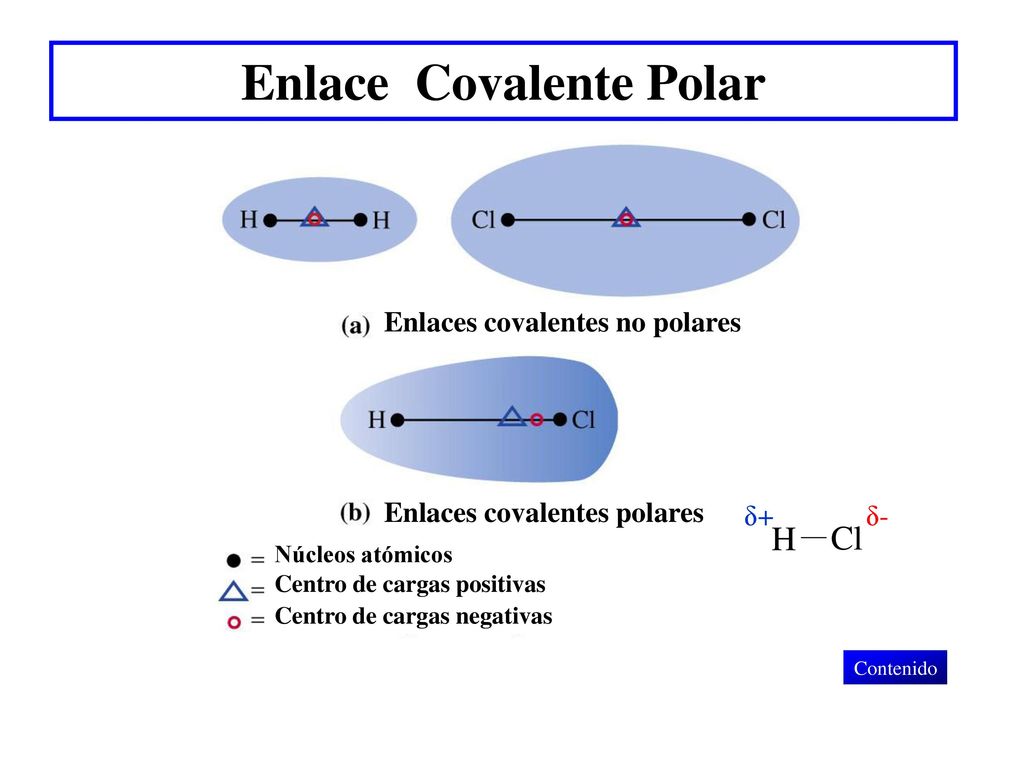 Enlace Covalente Polar

H H Cl Cl

(a) Enlaces covalentes no polares

H Cl

(b) Enlaces covalentes polares

$\delta+$ $\delta-$
H — Cl

= Núcleos atómicos
= Centro de cargas positivas
= Centro de cargas negativas

Contenido